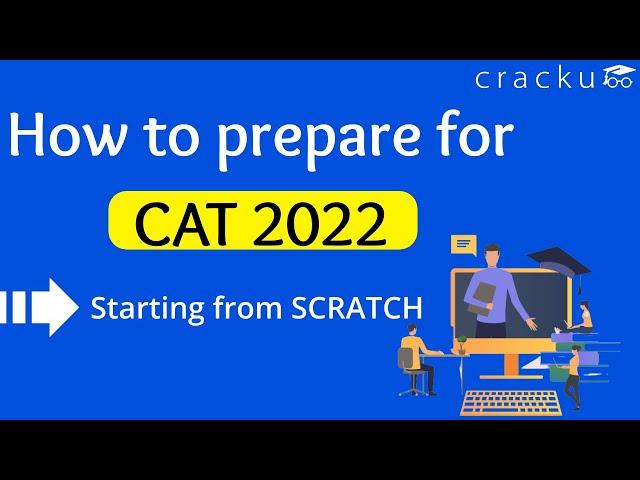 cracku

How to prepare for

CAT 2022

Starting from SCRATCH